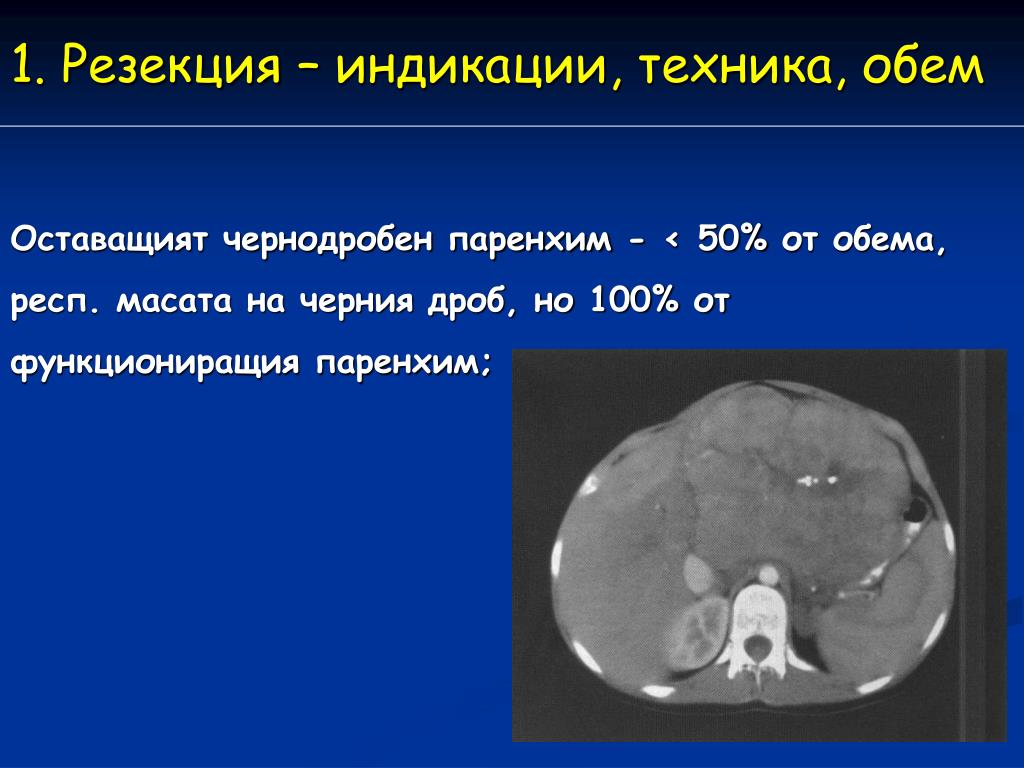 1. Резекция – индикации, техника, обем

Оставащият чернодробен паренхим - < 50% от обема, респ. масата на черния дроб, но 100% от функциониращия паренхим;